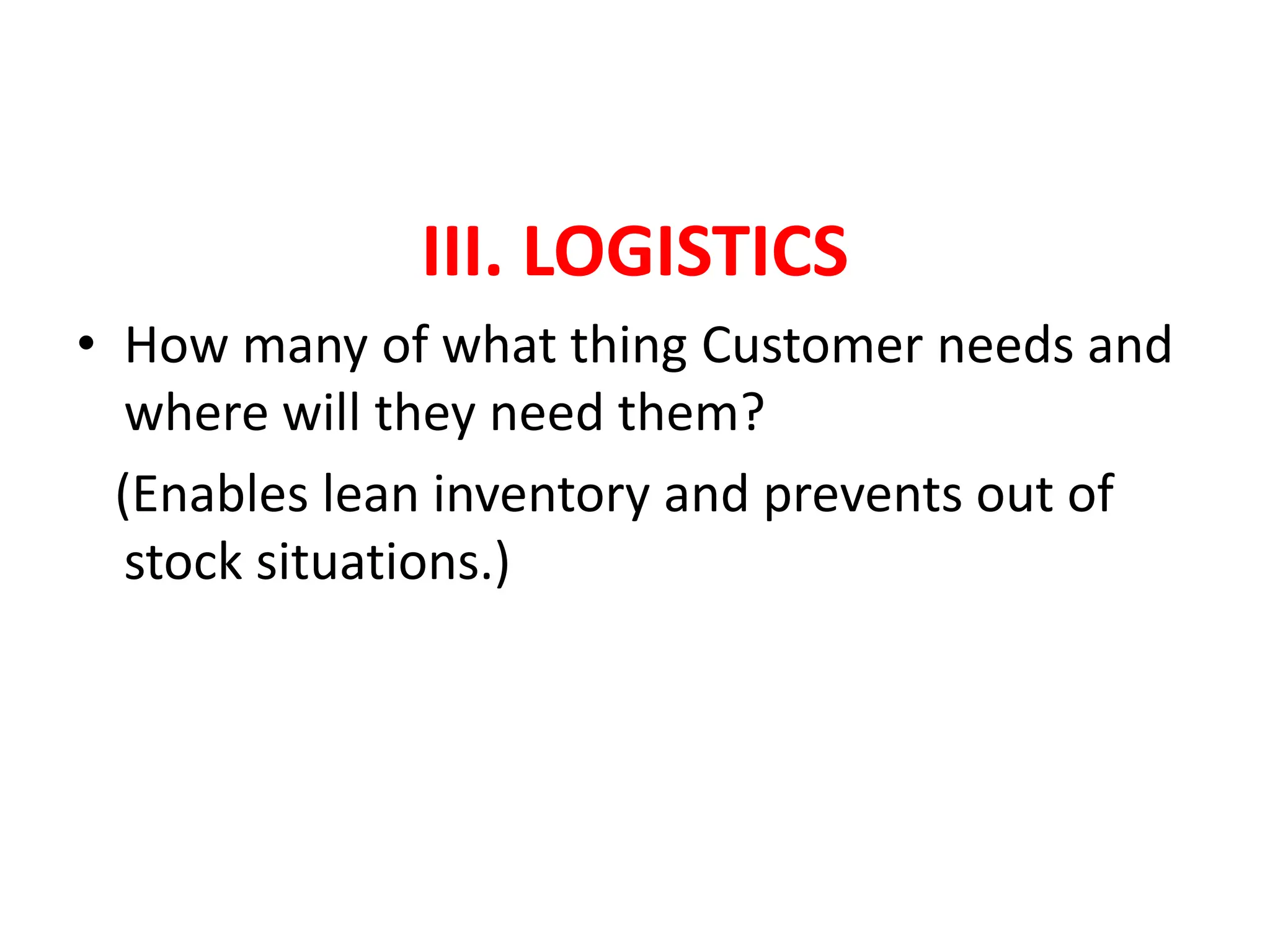 III. LOGISTICS

• How many of what thing Customer needs and where will they need them?

(Enables lean inventory and prevents out of stock situations.)